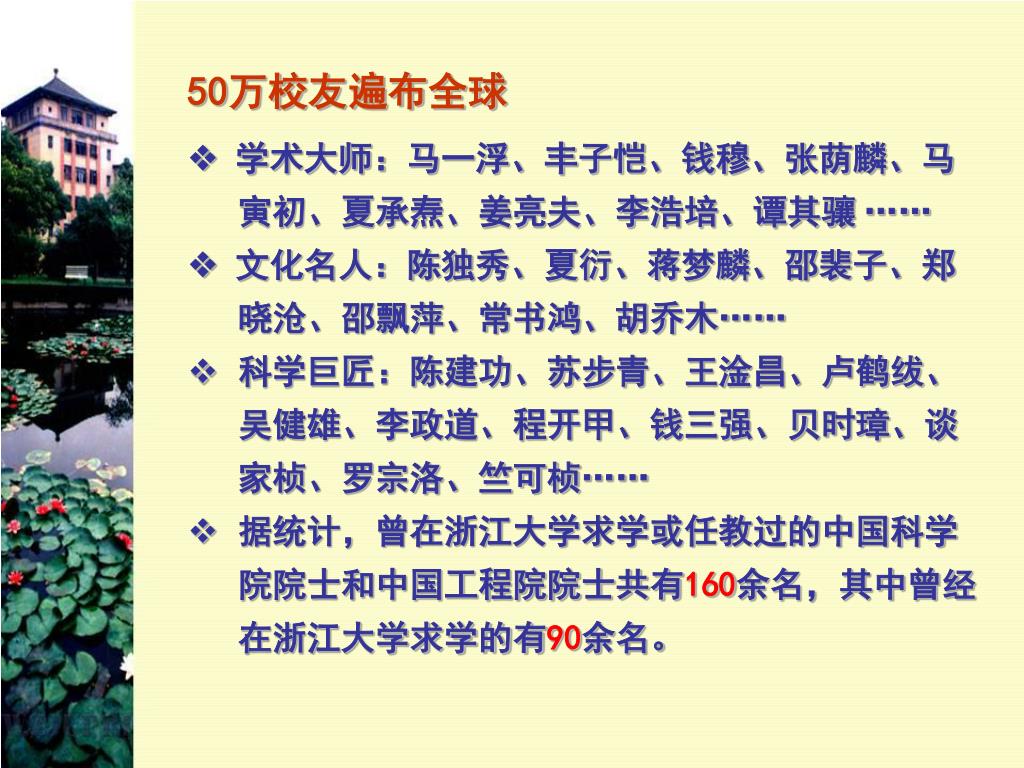 50万校友遍布全球

❖ 学术大师：马一浮、丰子恺、钱穆、张荫麟、马寅初、夏承焘、姜亮夫、李浩培、谭其骧 ……

❖ 文化名人：陈独秀、夏衍、蒋梦麟、邵裴子、郑晓沧、邵飘萍、常书鸿、胡乔木……

❖ 科学巨匠：陈建功、苏步青、王淦昌、卢鹤绂、吴健雄、李政道、程开甲、钱三强、贝时璋、谈家桢、罗宗洛、竺可桢……

❖ 据统计，曾在浙江大学求学或任教过的中国科学院院士和中国工程院院士共有160余名，其中曾经在浙江大学求学的有90余名。